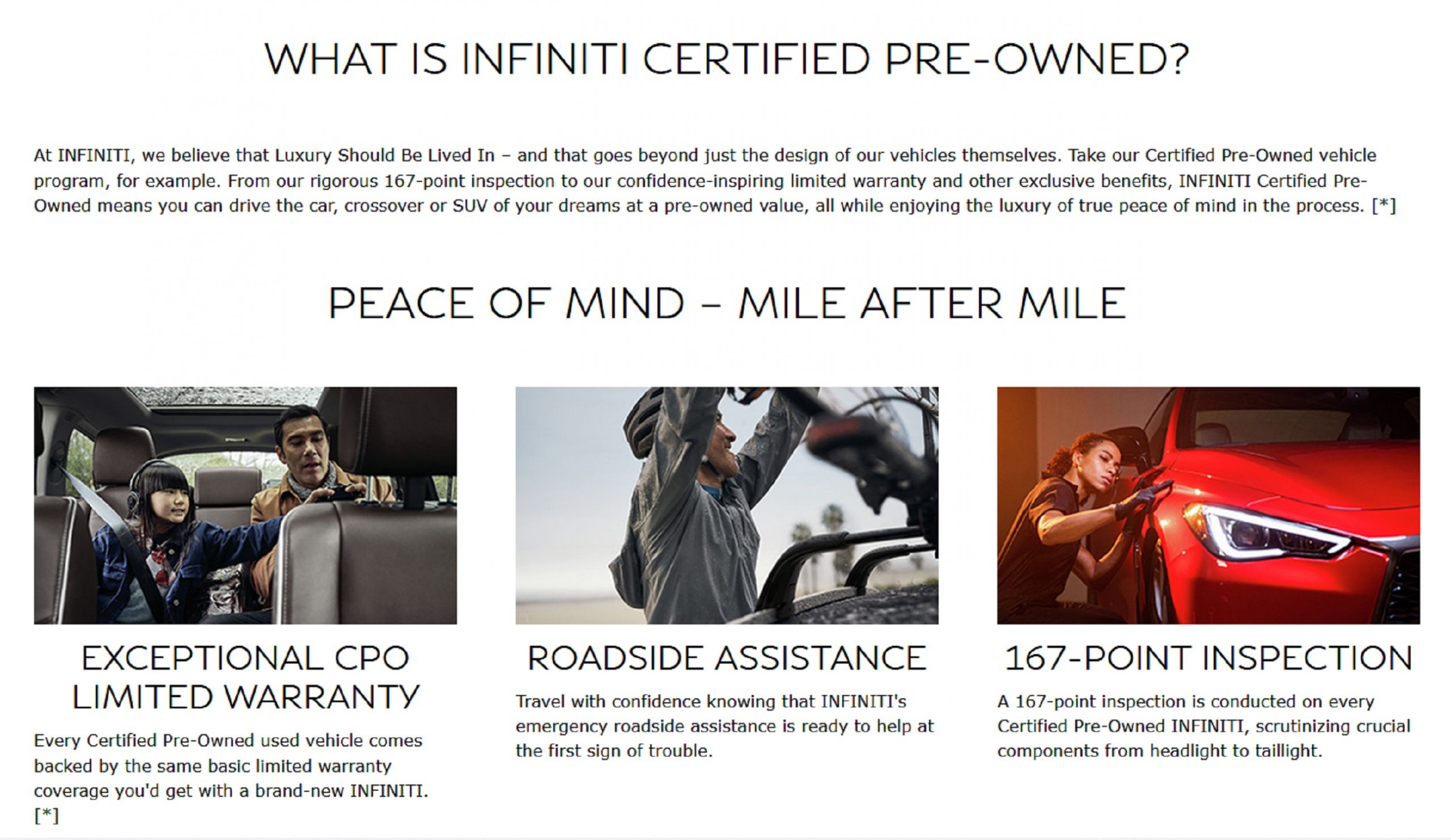 WHAT IS INFINITI CERTIFIED PRE-OWNED?

At INFINITI, we believe that Luxury Should Be Lived In – and that goes beyond just the design of our vehicles themselves. Take our Certified Pre-Owned vehicle program, for example. From our rigorous 167-point inspection to our confidence-inspiring limited warranty and other exclusive benefits, INFINITI Certified Pre-Owned means you can drive the car, crossover or SUV of your dreams at a pre-owned value, all while enjoying the luxury of true peace of mind in the process. [*]

PEACE OF MIND – MILE AFTER MILE

EXCEPTIONAL CPO LIMITED WARRANTY

Every Certified Pre-Owned used vehicle comes backed by the same basic limited warranty coverage you'd get with a brand-new INFINITI. [*]

ROADSIDE ASSISTANCE

Travel with confidence knowing that INFINITI's emergency roadside assistance is ready to help at the first sign of trouble.

167-POINT INSPECTION

A 167-point inspection is conducted on every Certified Pre-Owned INFINITI, scrutinizing crucial components from headlight to taillight.